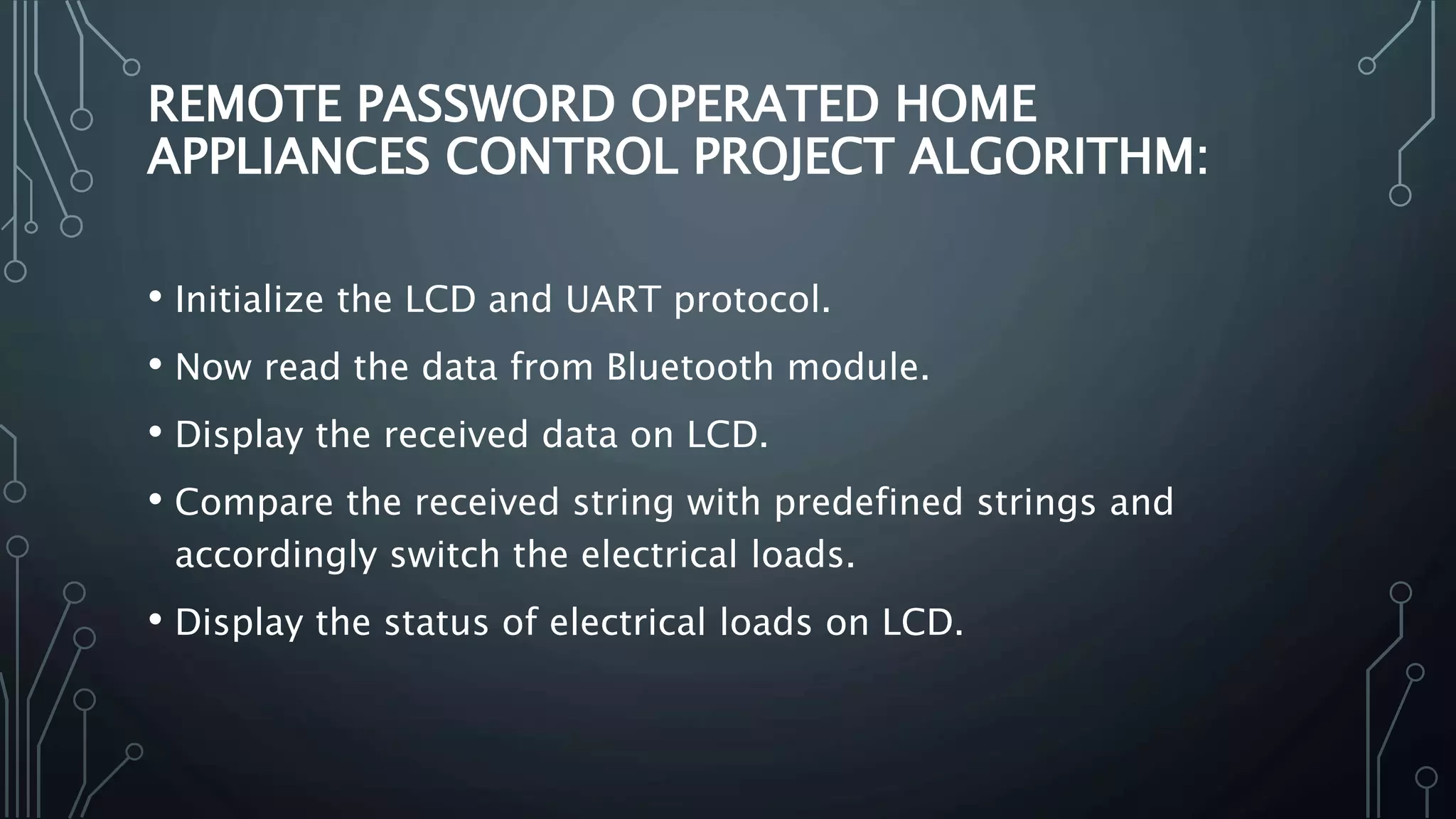 REMOTE PASSWORD OPERATED HOME APPLIANCES CONTROL PROJECT ALGORITHM:

• Initialize the LCD and UART protocol.

• Now read the data from Bluetooth module.

• Display the received data on LCD.

• Compare the received string with predefined strings and accordingly switch the electrical loads.

• Display the status of electrical loads on LCD.